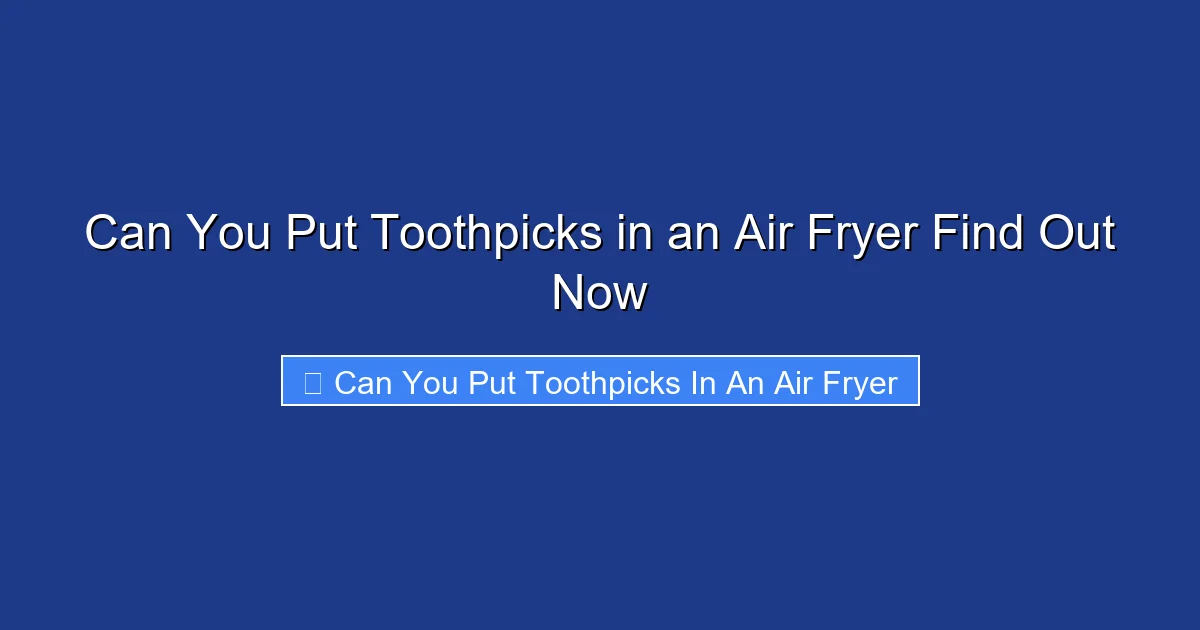 Can You Put Toothpicks in an Air Fryer Find Out Now

Can You Put Toothpicks In An Air Fryer